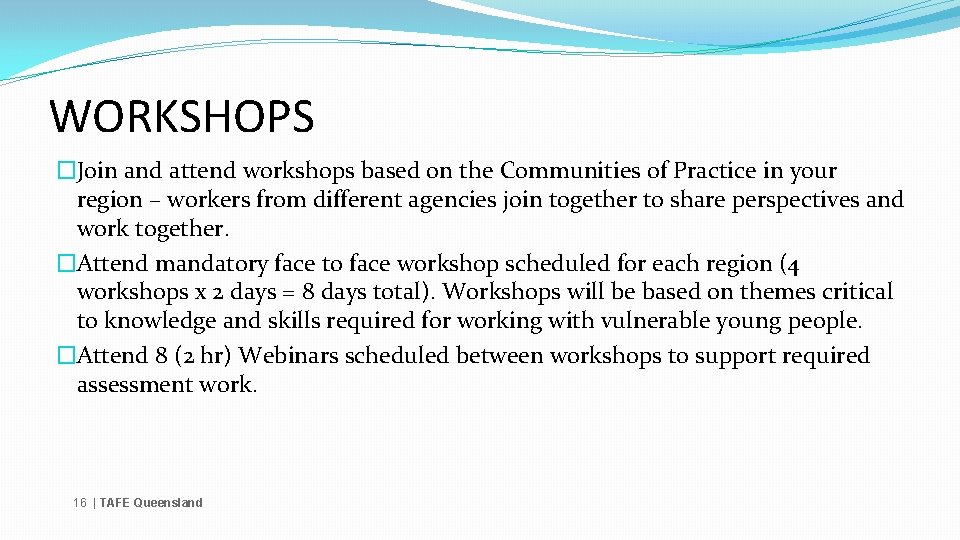 WORKSHOPS

�Join and attend workshops based on the Communities of Practice in your region – workers from different agencies join together to share perspectives and work together.

�Attend mandatory face to face workshop scheduled for each region (4 workshops x 2 days = 8 days total). Workshops will be based on themes critical to knowledge and skills required for working with vulnerable young people.

�Attend 8 (2 hr) Webinars scheduled between workshops to support required assessment work.

16 | TAFE Queensland